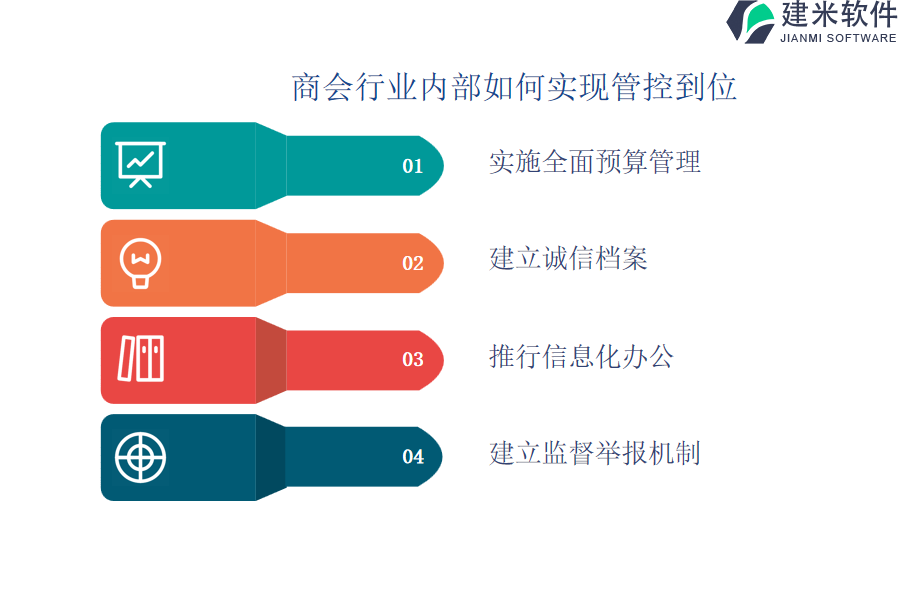 建米软件
JIANMI SOFTWARE

商会行业内部如何实现管控到位

01
实施全面预算管理

02
建立诚信档案

03
推行信息化办公

04
建立监督举报机制